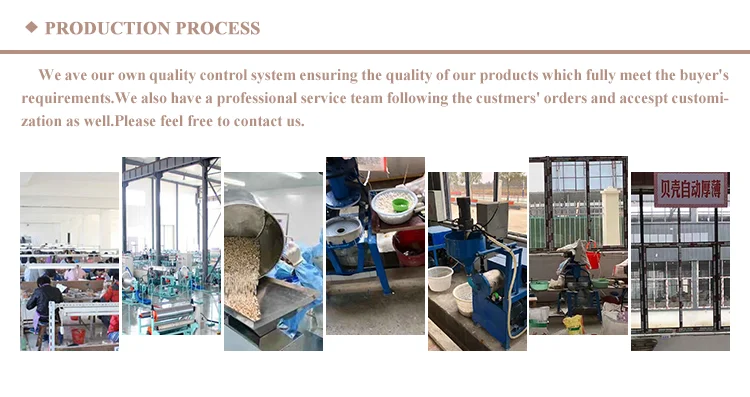 ◆ PRODUCTION PROCESS

We ave our own quality control system ensuring the quality of our products which fully meet the buyer's requirements.We also have a professional service team following the custmers' orders and accespt customization as well.Please feel free to contact us.

贝壳自动厚薄